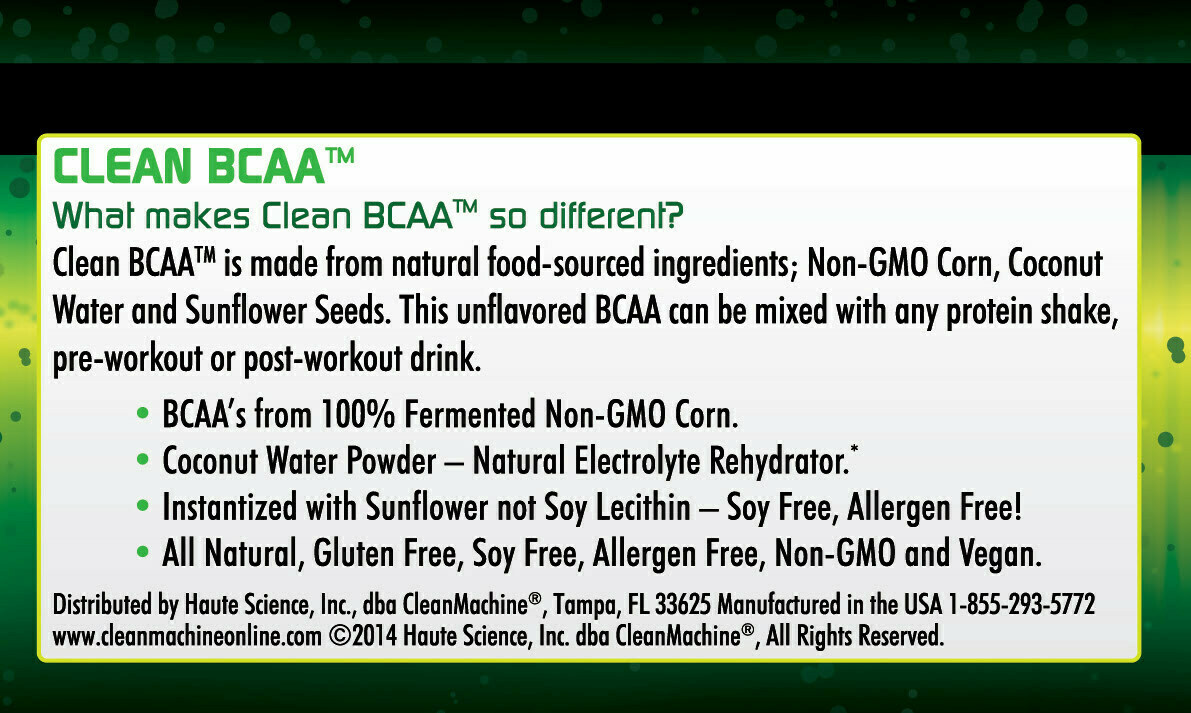 CLEAN BCAA™

What makes Clean BCAA™ so different?

Clean BCAA™ is made from natural food-sourced ingredients; Non-GMO Corn, Coconut Water and Sunflower Seeds. This unflavored BCAA can be mixed with any protein shake, pre-workout or post-workout drink.

• BCAA's from 100% Fermented Non-GMO Corn.
• Coconut Water Powder – Natural Electrolyte Rehydrator.*
• Instantized with Sunflower not Soy Lecithin – Soy Free, Allergen Free!
• All Natural, Gluten Free, Soy Free, Allergen Free, Non-GMO and Vegan.

Distributed by Haute Science, Inc., dba CleanMachine®, Tampa, FL 33625 Manufactured in the USA 1-855-293-5772 www.cleanmachineonline.com ©2014 Haute Science, Inc. dba CleanMachine®, All Rights Reserved.